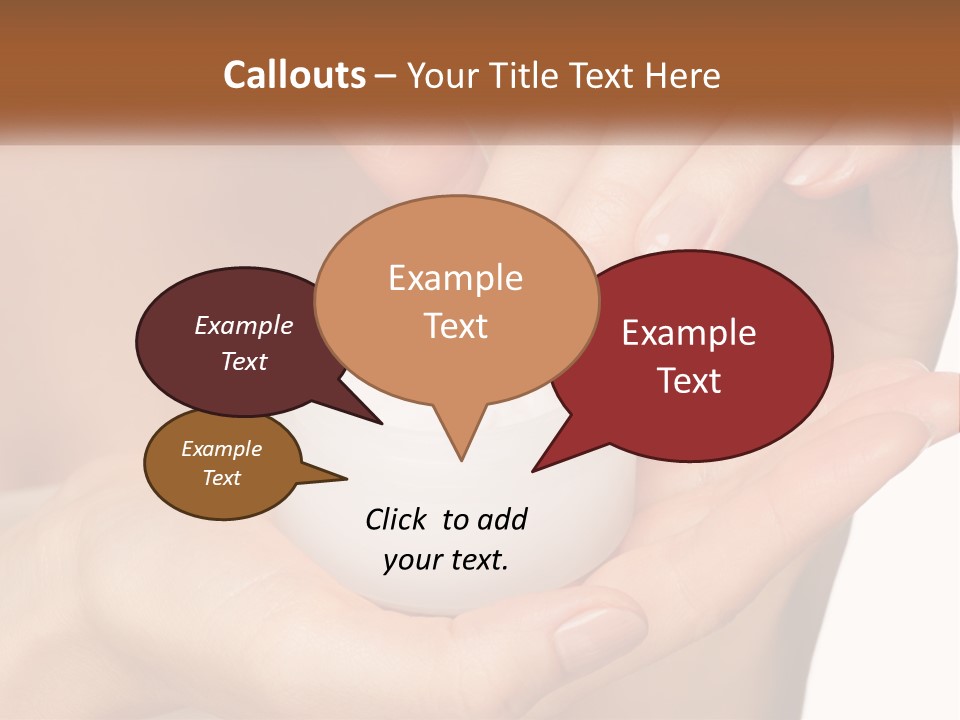 Callouts – Your Title Text Here

Example Text

Example Text

Example Text

Example Text

Click to add your text.